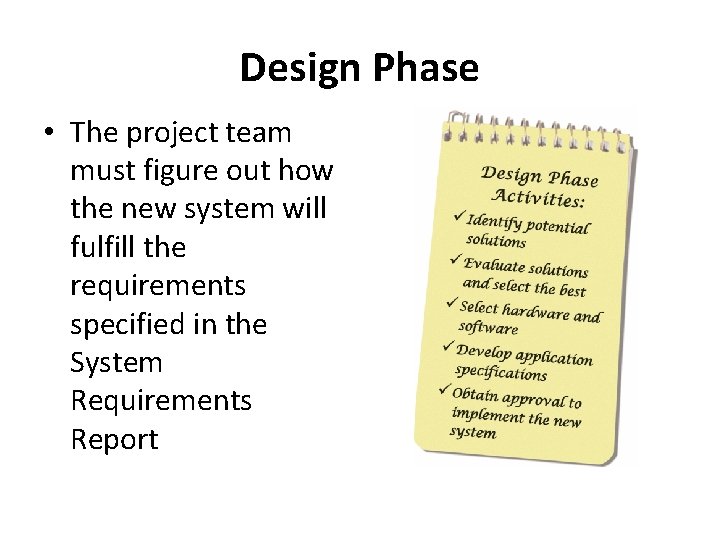 Design Phase

• The project team must figure out how the new system will fulfill the requirements specified in the System Requirements Report

Design Phase Activities:

✓ Identify potential solutions

✓ Evaluate solutions and select the best

✓ Select hardware and software

✓ Develop application specifications

✓ Obtain approval to implement the new system